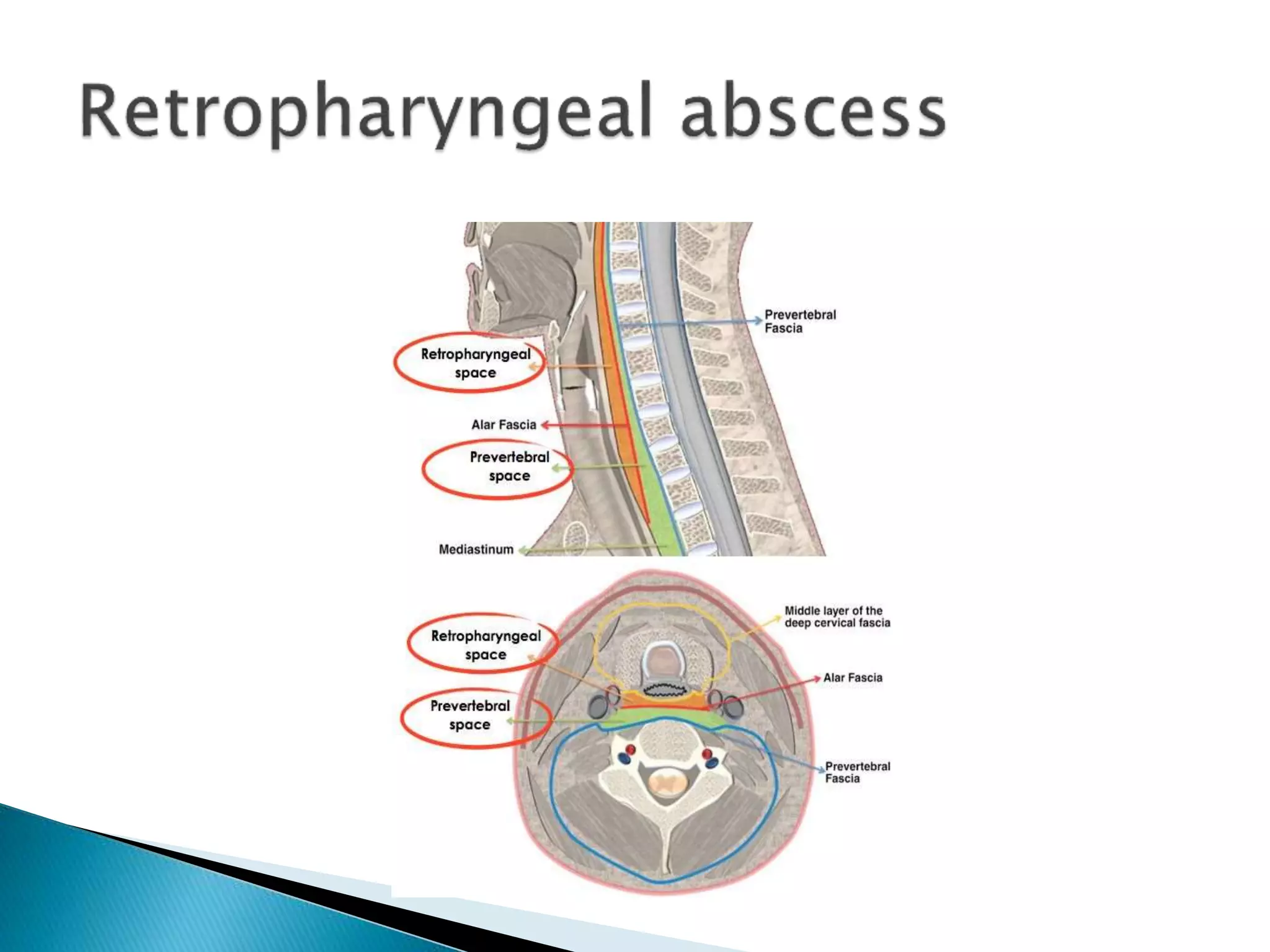 Retropharyngeal abscess

Prevertebral Fascia

Retropharyngeal space

Alar Fascia

Prevertebral space

Mediastinum

Middle layer of the deep cervical fascia

Retropharyngeal space

Alar Fascia

Prevertebral space

Prevertebral Fascia